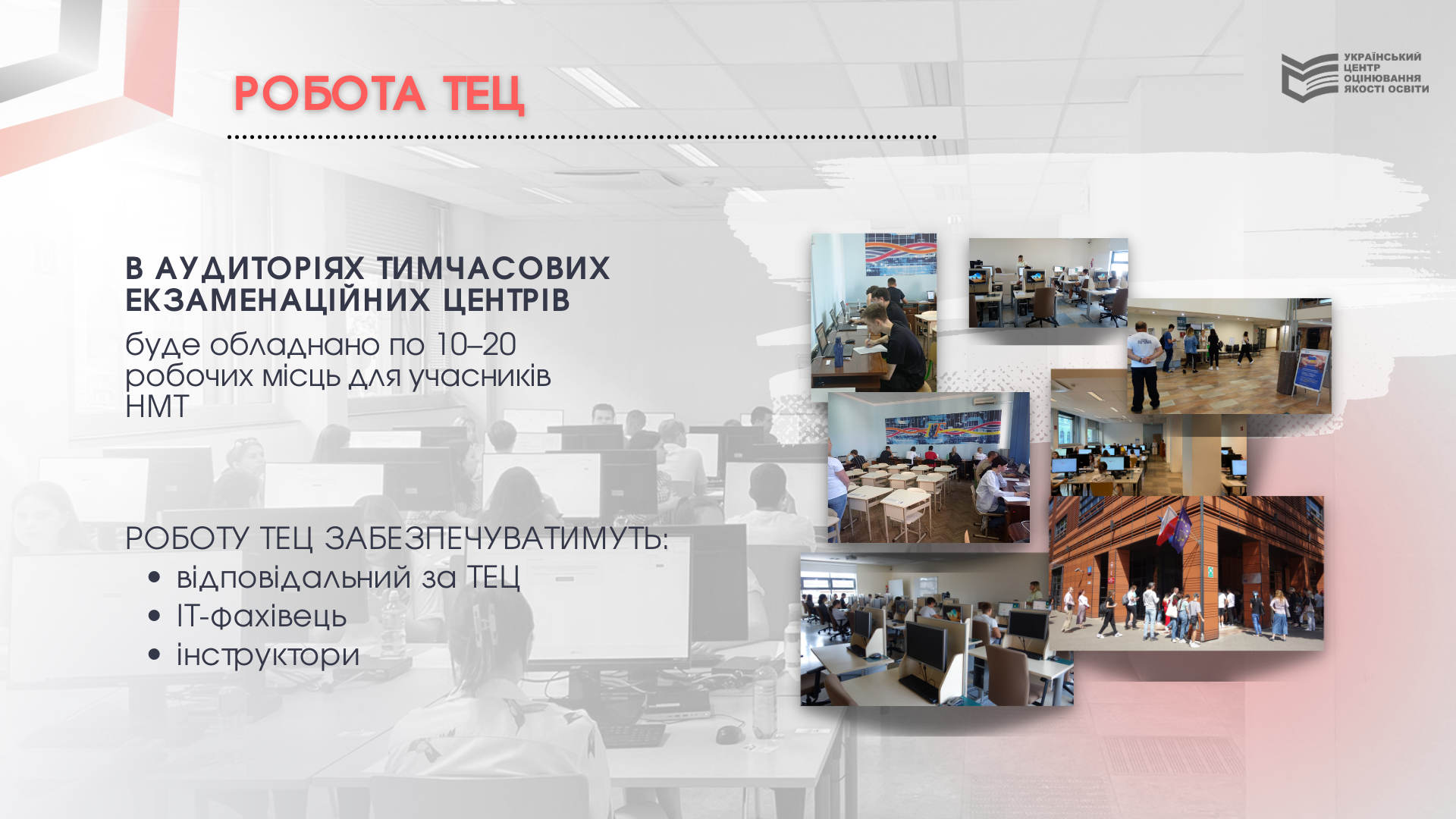 РОБОТА ТЕЦ

УКРАЇНСЬКИЙ ЦЕНТР ОЦІНЮВАННЯ ЯКОСТІ ОСВІТИ

В АУДИТОРІЯХ ТИМЧАСОВИХ ЕКЗАМЕНАЦІЙНИХ ЦЕНТРІВ

буде обладнано по 10–20 робочих місць для учасників НМТ

РОБОТУ ТЕЦ ЗАБЕЗПЕЧУВАТИМУТЬ:

• відповідальний за ТЕЦ
• ІТ-фахівець
• інструктори